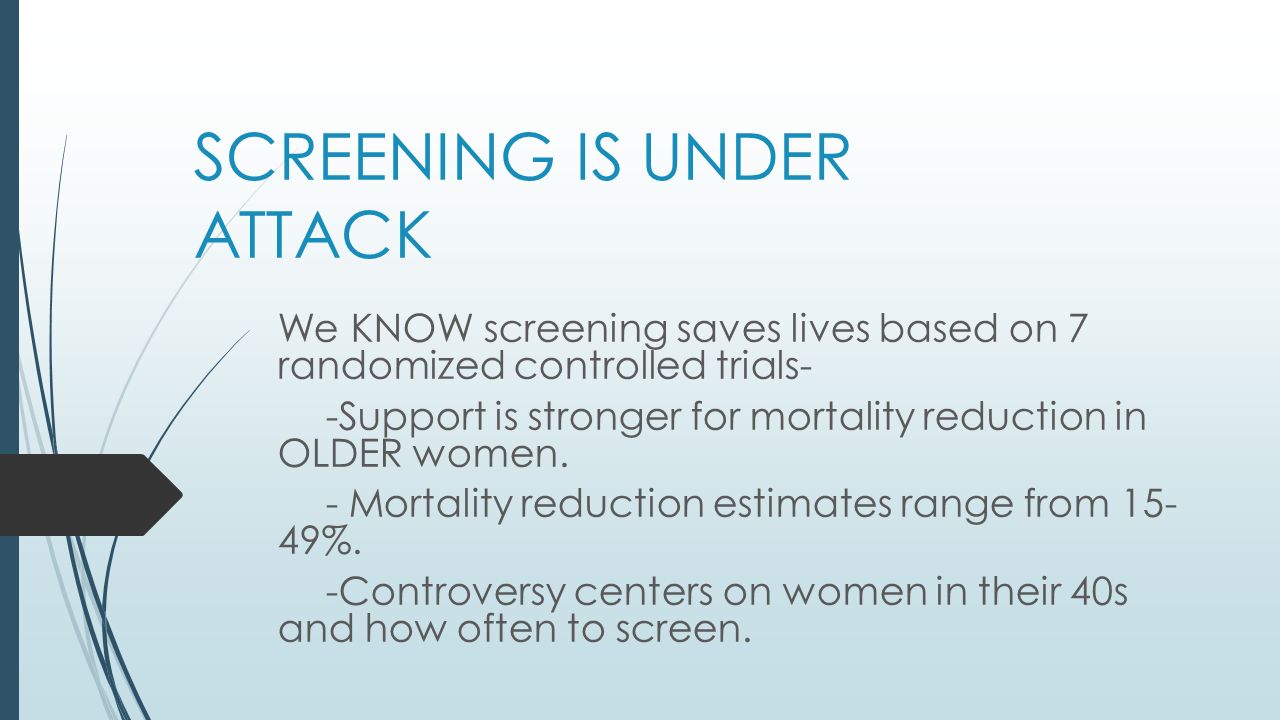 SCREENING IS UNDER ATTACK

We KNOW screening saves lives based on 7 randomized controlled trials-

-Support is stronger for mortality reduction in OLDER women.

- Mortality reduction estimates range from 15-49%.

-Controversy centers on women in their 40s and how often to screen.